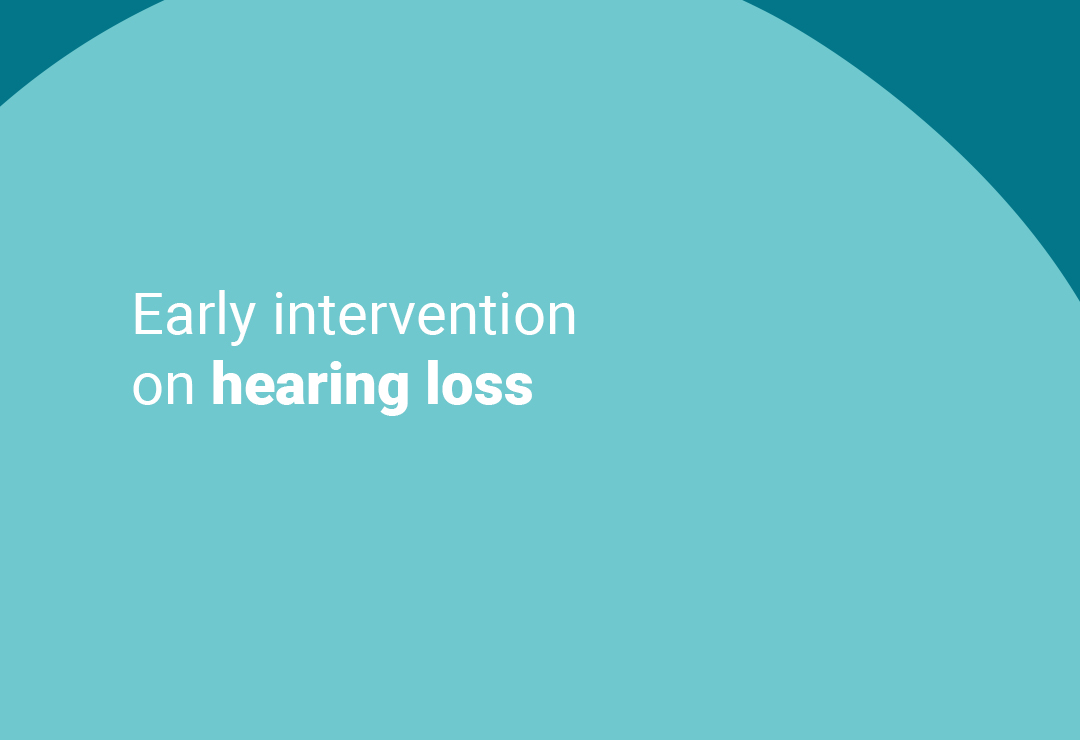 Early intervention
on hearing loss